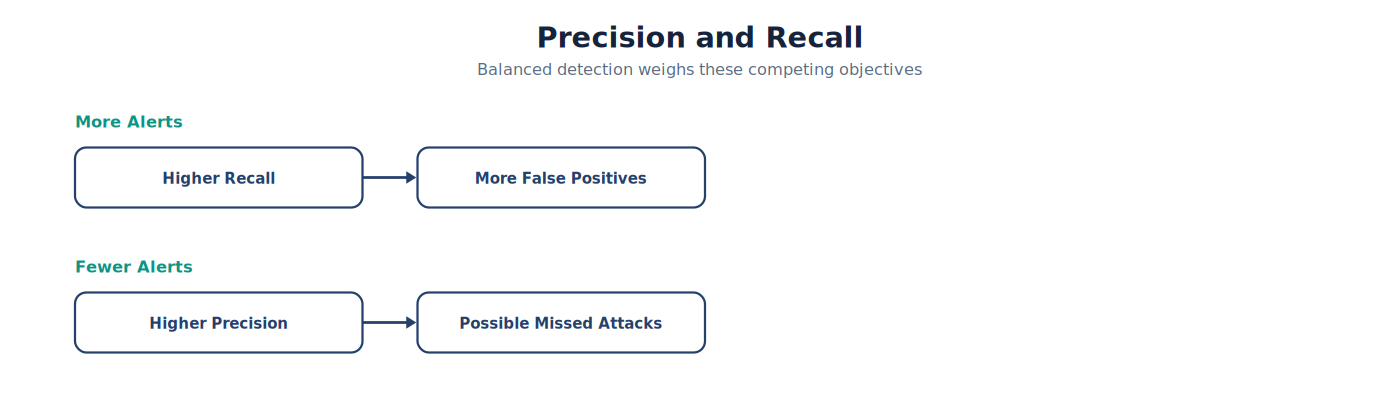 Precision and Recall

Balanced detection weighs these competing objectives

More Alerts

Higher Recall

More False Positives

Fewer Alerts

Higher Precision

Possible Missed Attacks